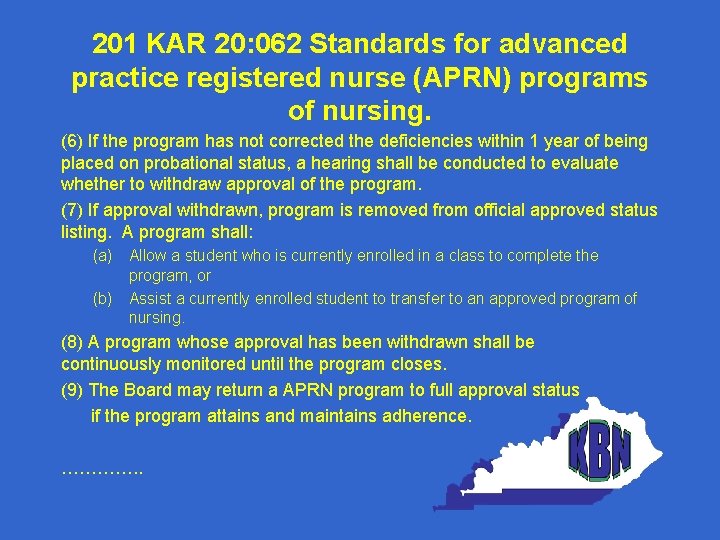 201 KAR 20:062 Standards for advanced practice registered nurse (APRN) programs of nursing.

(6) If the program has not corrected the deficiencies within 1 year of being placed on probational status, a hearing shall be conducted to evaluate whether to withdraw approval of the program.

(7) If approval withdrawn, program is removed from official approved status listing. A program shall:

(a) Allow a student who is currently enrolled in a class to complete the program, or

(b) Assist a currently enrolled student to transfer to an approved program of nursing.

(8) A program whose approval has been withdrawn shall be continuously monitored until the program closes.

(9) The Board may return a APRN program to full approval status if the program attains and maintains adherence.

…………..

KBN